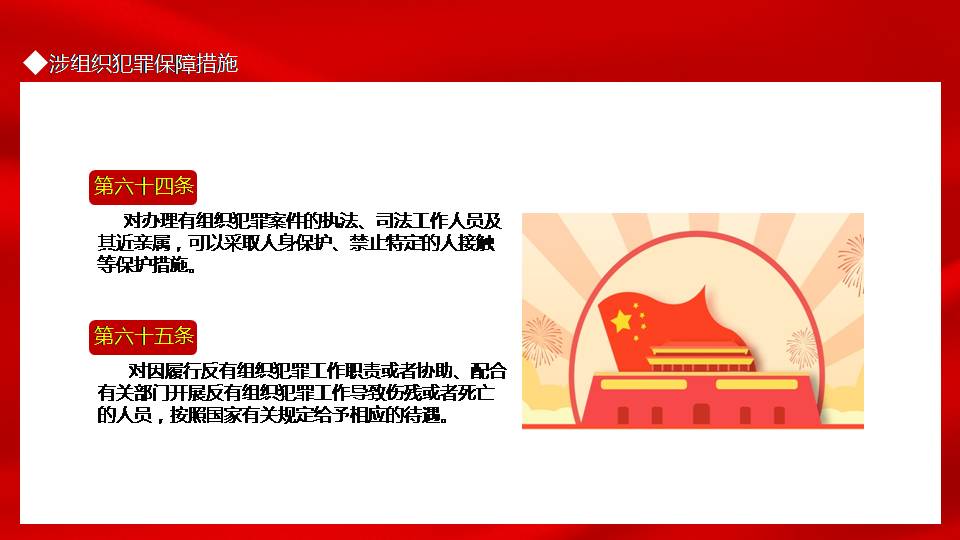 ◆涉组织犯罪保障措施

第六十四条

对办理有组织犯罪案件的执法、司法工作人员及其近亲属，可以采取人身保护、禁止特定的人接触等保护措施。

第六十五条

对因履行反有组织犯罪工作职责或者协助、配合有关部门开展反有组织犯罪工作导致伤残或者死亡的人员，按照国家有关规定给予相应的待遇。